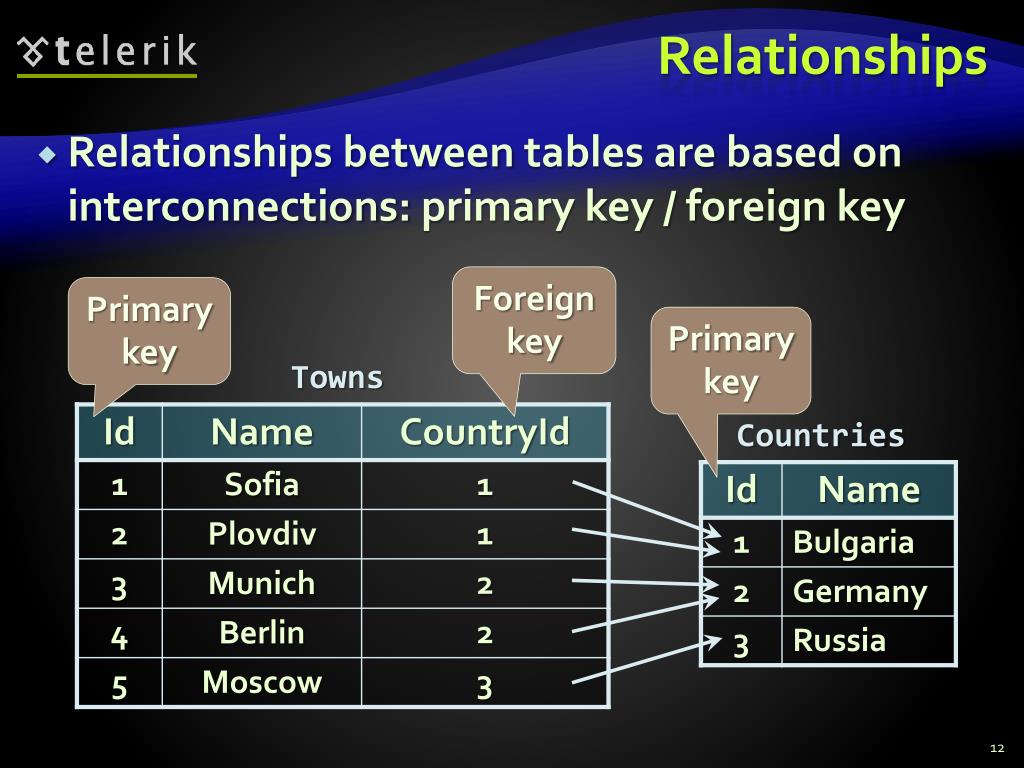 telerik

Relationships

Relationships between tables are based on interconnections: primary key / foreign key

Primary key

Foreign key

Primary key

Towns

| Id | Name | CountryId |
|---|---|---|
| 1 | Sofia | 1 |
| 2 | Plovdiv | 1 |
| 3 | Munich | 2 |
| 4 | Berlin | 2 |
| 5 | Moscow | 3 |

Countries

| Id | Name |
|---|---|
| 1 | Bulgaria |
| 2 | Germany |
| 3 | Russia |

12